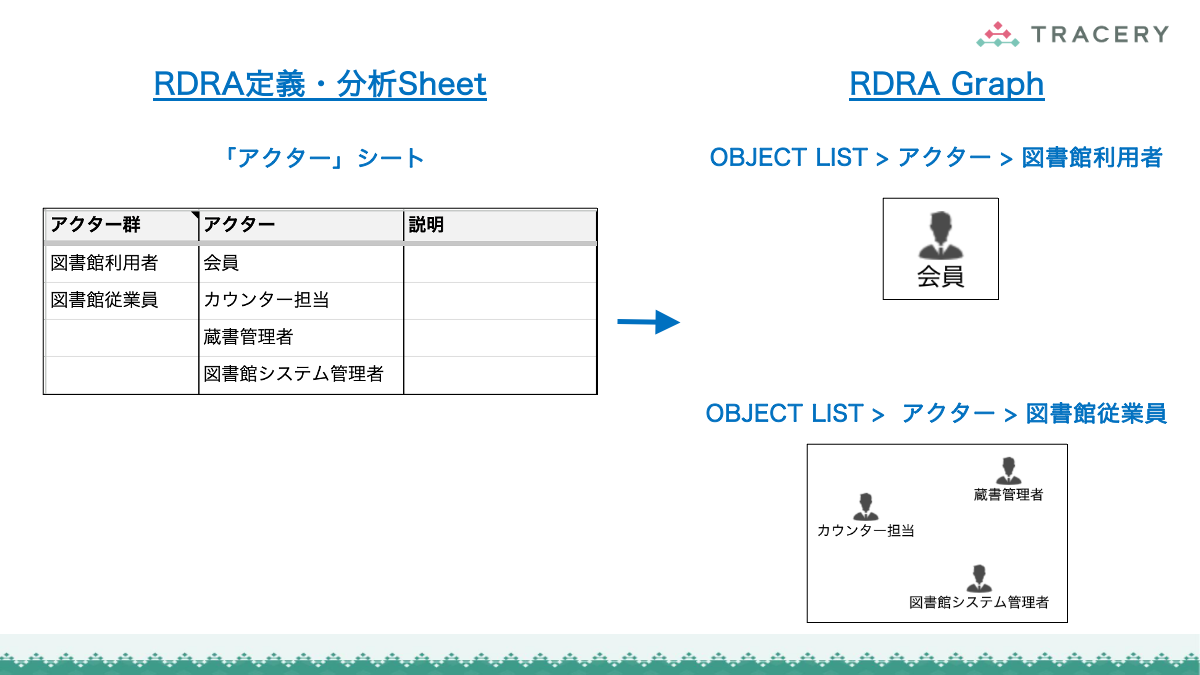 TRACERY

RDRA定義・分析Sheet

「アクター」シート

| アクター群 | アクター | 説明 |
|---|---|---|
| 図書館利用者 | 会員 | |
| 図書館従業員 | カウンター担当 | |
| | 蔵書管理者 | |
| | 図書館システム管理者 | |

RDRA Graph

OBJECT LIST > アクター > 図書館利用者

会員

OBJECT LIST > アクター > 図書館従業員

蔵書管理者

カウンター担当

図書館システム管理者